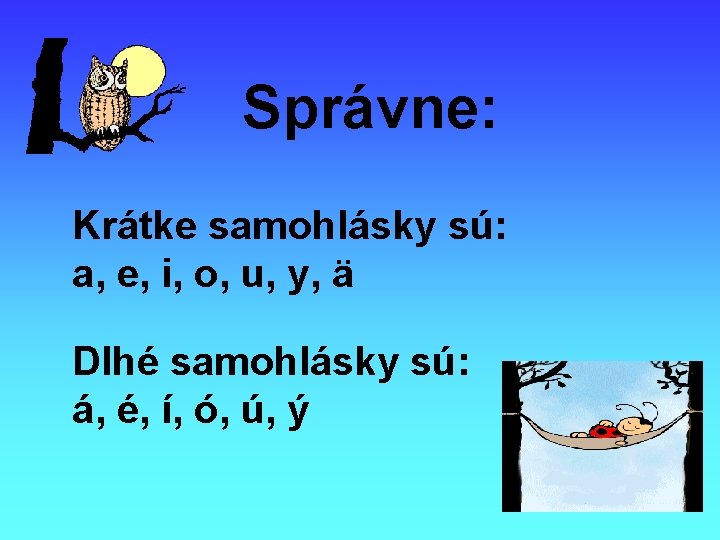 Správne:

Krátke samohlásky sú:
a, e, i, o, u, y, ä

Dlhé samohlásky sú:
á, é, í, ó, ú, ý